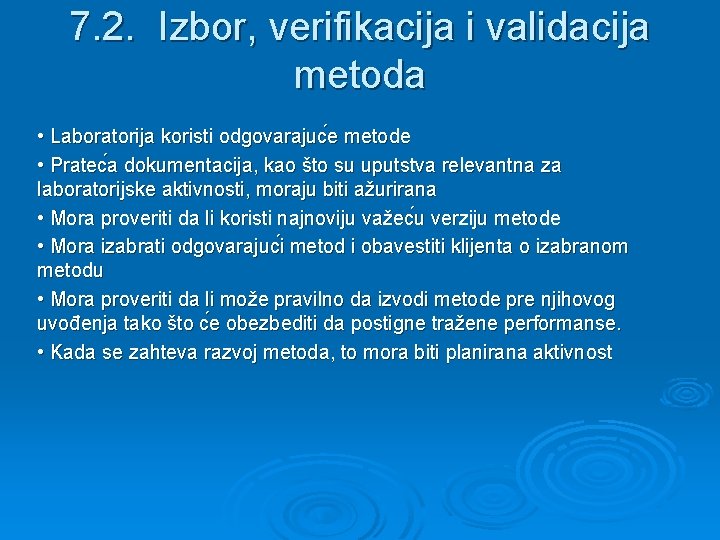 7.2. Izbor, verifikacija i validacija metoda

• Laboratorija koristi odgovarajuće metode

• Prateća dokumentacija, kao što su uputstva relevantna za laboratorijske aktivnosti, moraju biti ažurirana

• Mora proveriti da li koristi najnoviju važeću verziju metode

• Mora izabrati odgovarajući metod i obavestiti klijenta o izabranom metodu

• Mora proveriti da li može pravilno da izvodi metode pre njihovog uvođenja tako što će obezbediti da postigne tražene performanse.

• Kada se zahteva razvoj metoda, to mora biti planirana aktivnost